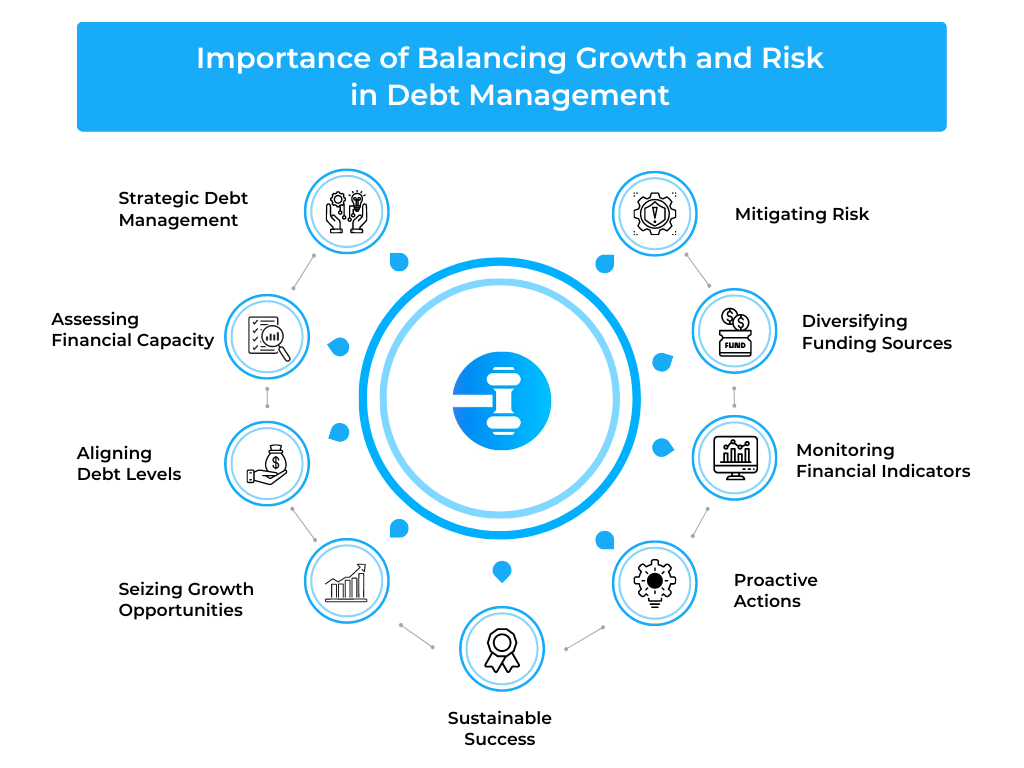 Importance of Balancing Growth and Risk in Debt Management

Strategic Debt Management

Assessing Financial Capacity

Aligning Debt Levels

Seizing Growth Opportunities

Sustainable Success

Mitigating Risk

Diversifying Funding Sources

FUND

Monitoring Financial Indicators

Proactive Actions